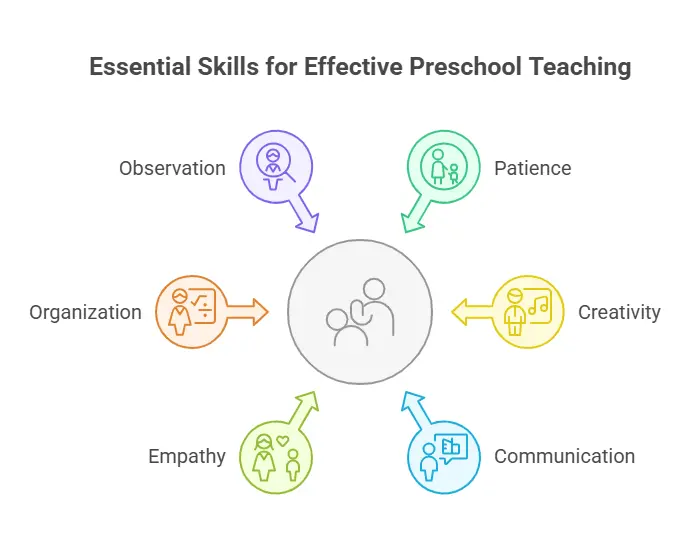 Essential Skills for Effective Preschool Teaching

Observation

Patience

Organization

Creativity

Empathy

Communication